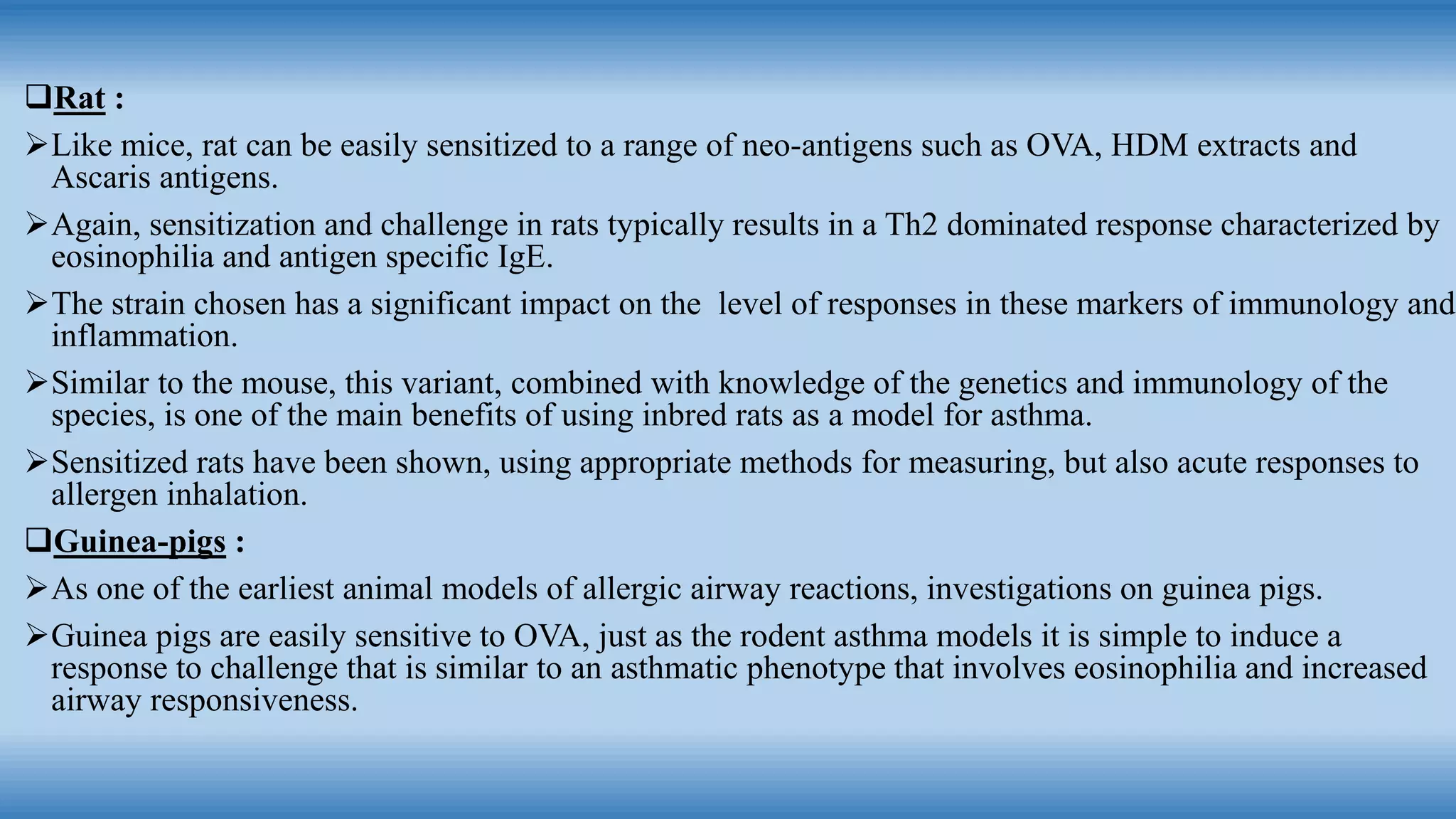 ❑Rat :

➢Like mice, rat can be easily sensitized to a range of neo-antigens such as OVA, HDM extracts and Ascaris antigens.

➢Again, sensitization and challenge in rats typically results in a Th2 dominated response characterized by eosinophilia and antigen specific IgE.

➢The strain chosen has a significant impact on the level of responses in these markers of immunology and inflammation.

➢Similar to the mouse, this variant, combined with knowledge of the genetics and immunology of the species, is one of the main benefits of using inbred rats as a model for asthma.

➢Sensitized rats have been shown, using appropriate methods for measuring, but also acute responses to allergen inhalation.

❑Guinea-pigs :

➢As one of the earliest animal models of allergic airway reactions, investigations on guinea pigs.

➢Guinea pigs are easily sensitive to OVA, just as the rodent asthma models it is simple to induce a response to challenge that is similar to an asthmatic phenotype that involves eosinophilia and increased airway responsiveness.